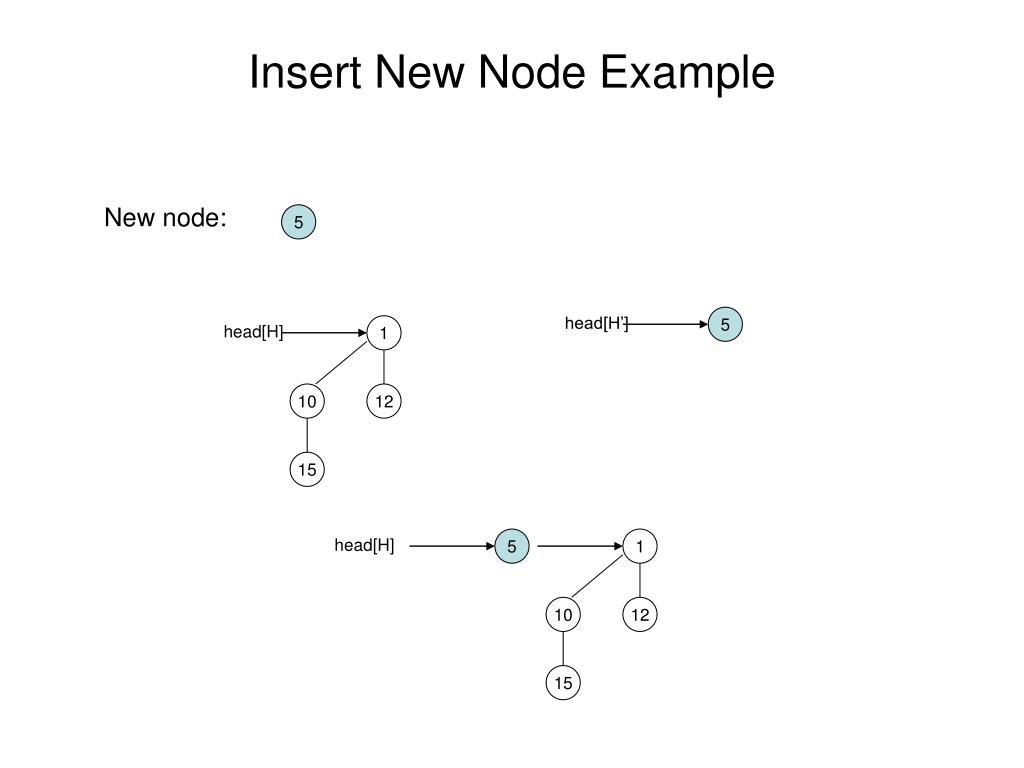 Insert New Node Example

New node: 5

head[H] 1

10 12

15

head[H’] 5

head[H] 5 1

10 12

15